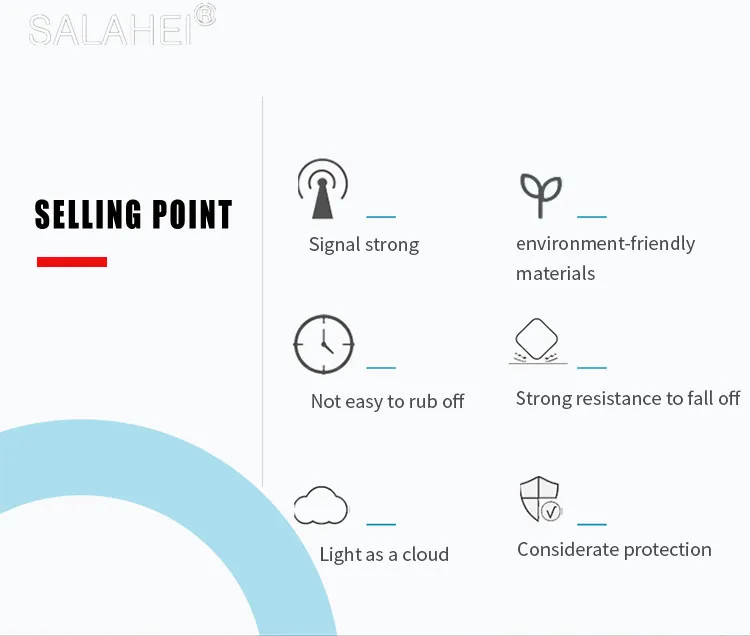 SALAHEI®

SELLING POINT

Signal strong

environment-friendly materials

Not easy to rub off

Strong resistance to fall off

Light as a cloud

Considerate protection